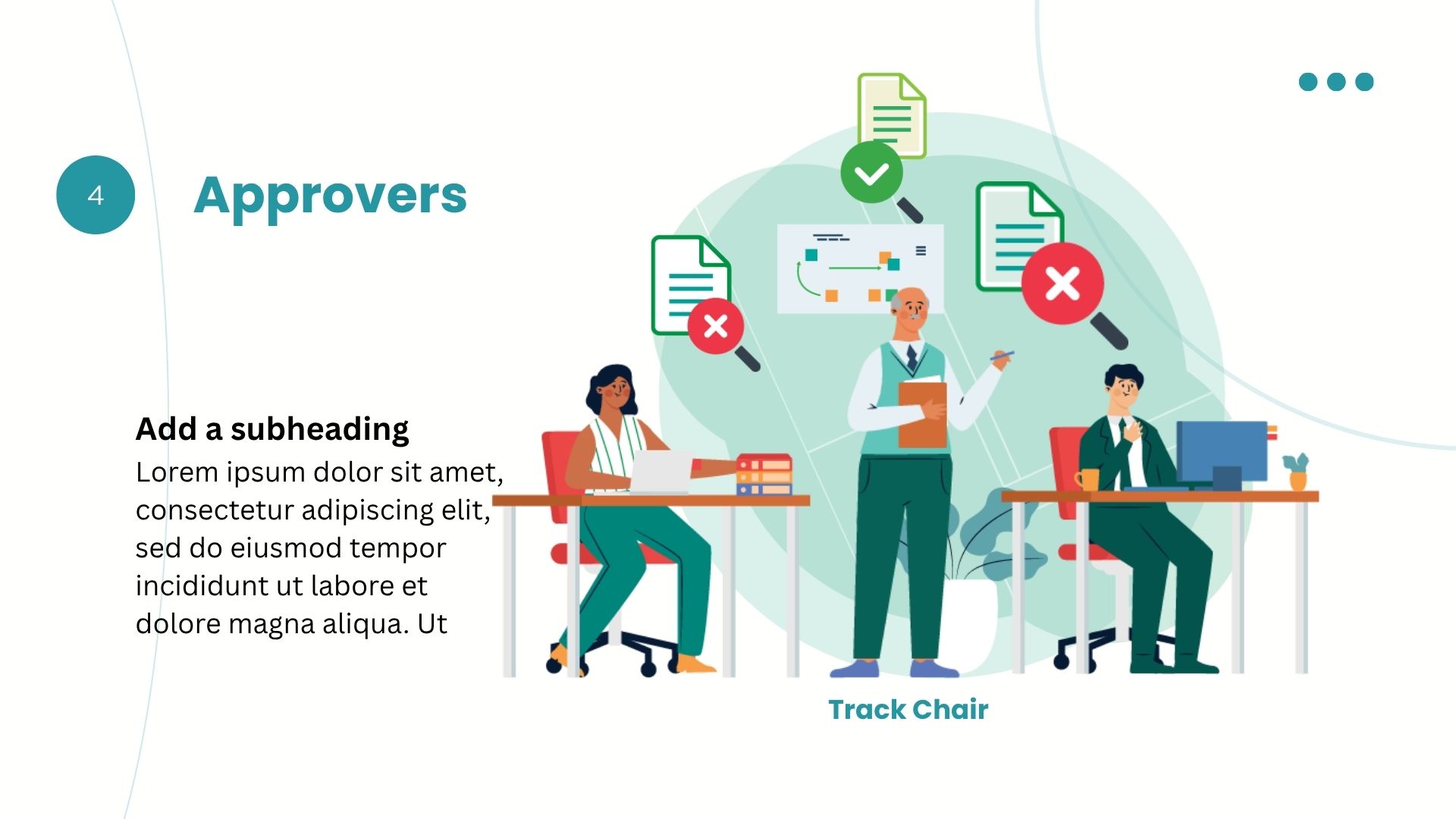 4

Approvers

Add a subheading

Lorem ipsum dolor sit amet, consectetur adipiscing elit, sed do eiusmod tempor incididunt ut labore et dolore magna aliqua. Ut

Track Chair